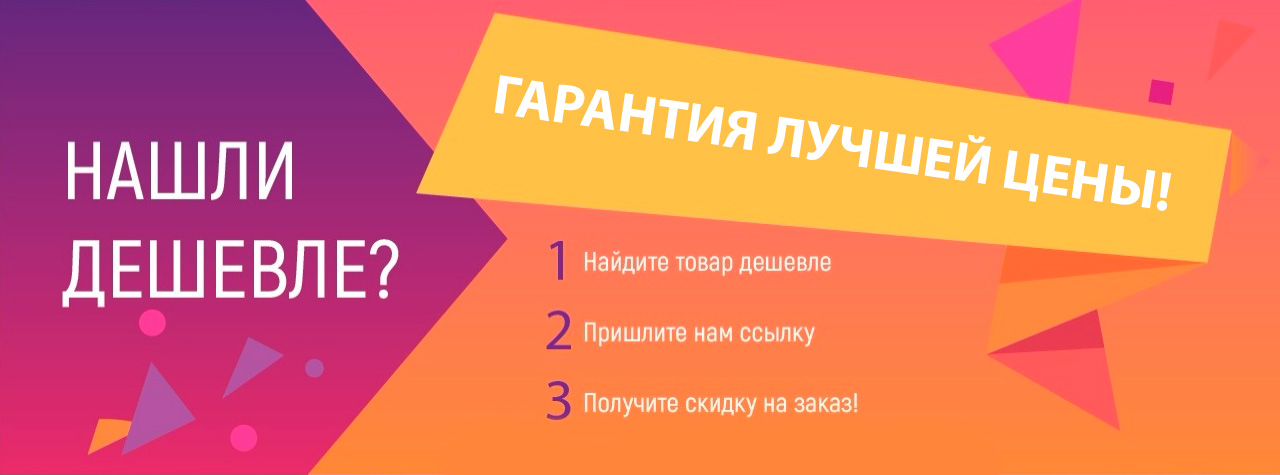 НАШЛИ ДЕШЕВЛЕ?

ГАРАНТИЯ ЛУЧШЕЙ ЦЕНЫ!

1 Найдите товар дешевле

2 Пришлите нам ссылку

3 Получите скидку на заказ!